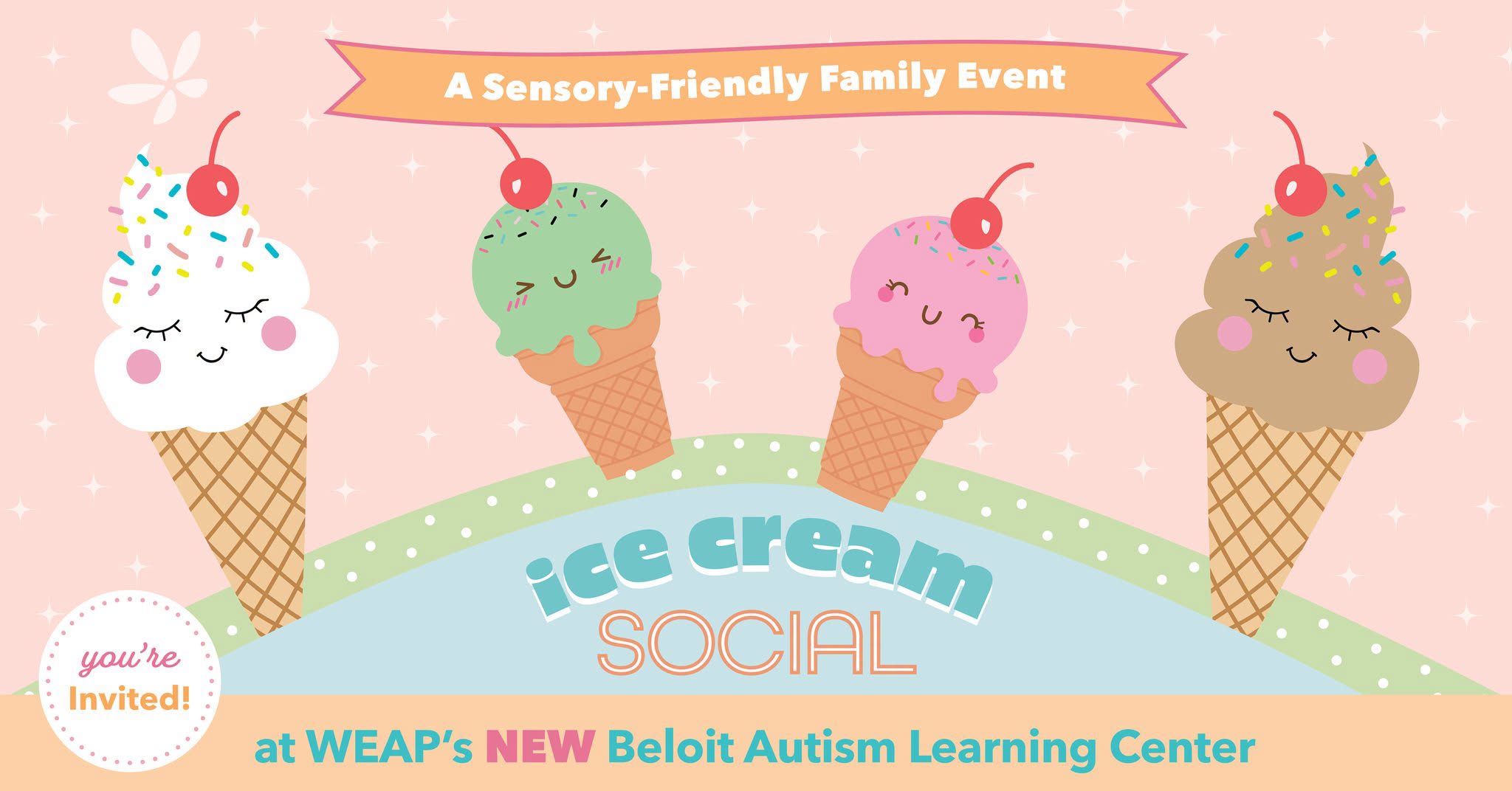 A Sensory-Friendly Family Event

ice cream
SOCIAL

you're
Invited!

at WEAP's NEW Beloit Autism Learning Center